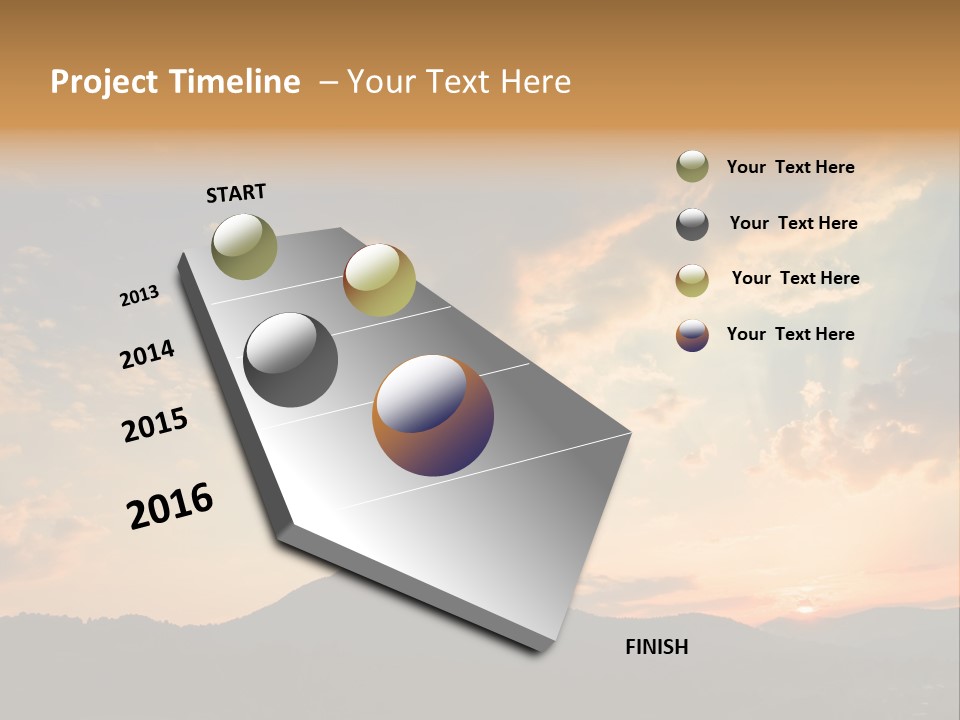 Project Timeline – Your Text Here

START

2013

2014

2015

2016

FINISH

Your Text Here

Your Text Here

Your Text Here

Your Text Here